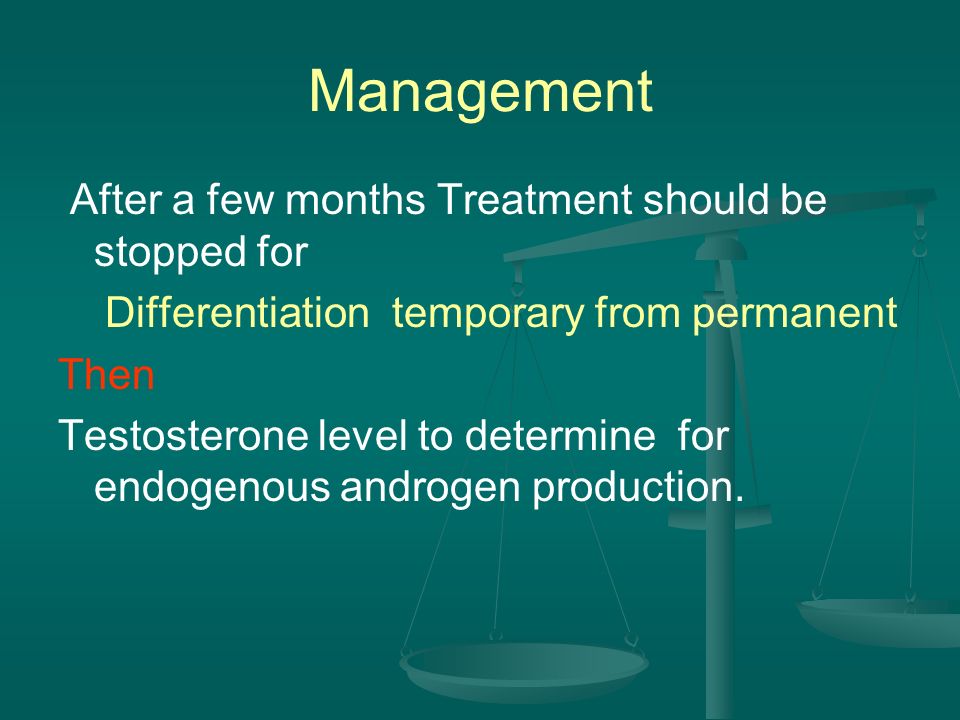 Management

After a few months Treatment should be stopped for

Differentiation temporary from permanent

Then

Testosterone level to determine for endogenous androgen production.